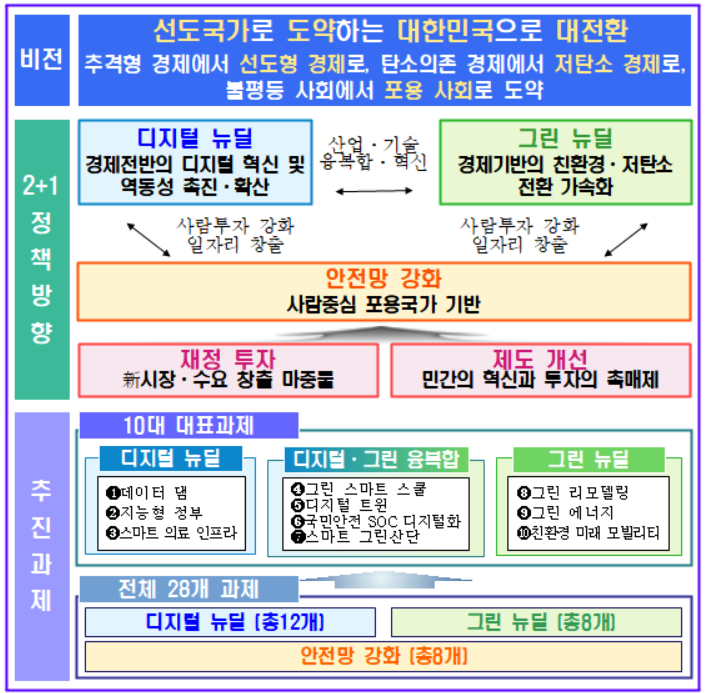 비전

선도국가로 도약하는 대한민국으로 대전환

추격형 경제에서 선도형 경제로, 탄소의존 경제에서 저탄소 경제로, 불평등 사회에서 포용 사회로 도약

2+1 정책방향

디지털 뉴딜
경제전반의 디지털 혁신 및 역동성 촉진·확산

산업·기술 융복합·혁신

그린 뉴딜
경제기반의 친환경·저탄소 전환 가속화

사람투자 강화
일자리 창출

사람투자 강화
일자리 창출

안전망 강화
사람중심 포용국가 기반

재정 투자
新시장·수요 창출 마중물

제도 개선
민간의 혁신과 투자의 촉매제

추진과제

10대 대표과제

디지털 뉴딜
❶데이터 댐
❷지능형 정부
❸스마트 의료 인프라

디지털·그린 융복합
❹그린 스마트 스쿨
❺디지털 트윈
❻국민안전 SOC 디지털화
❼스마트 그린산단

그린 뉴딜
❽그린 리모델링
❾그린 에너지
❿친환경 미래 모빌리티

전체 28개 과제

디지털 뉴딜 (총12개)

그린 뉴딜 (총8개)

안전망 강화 (총8개)